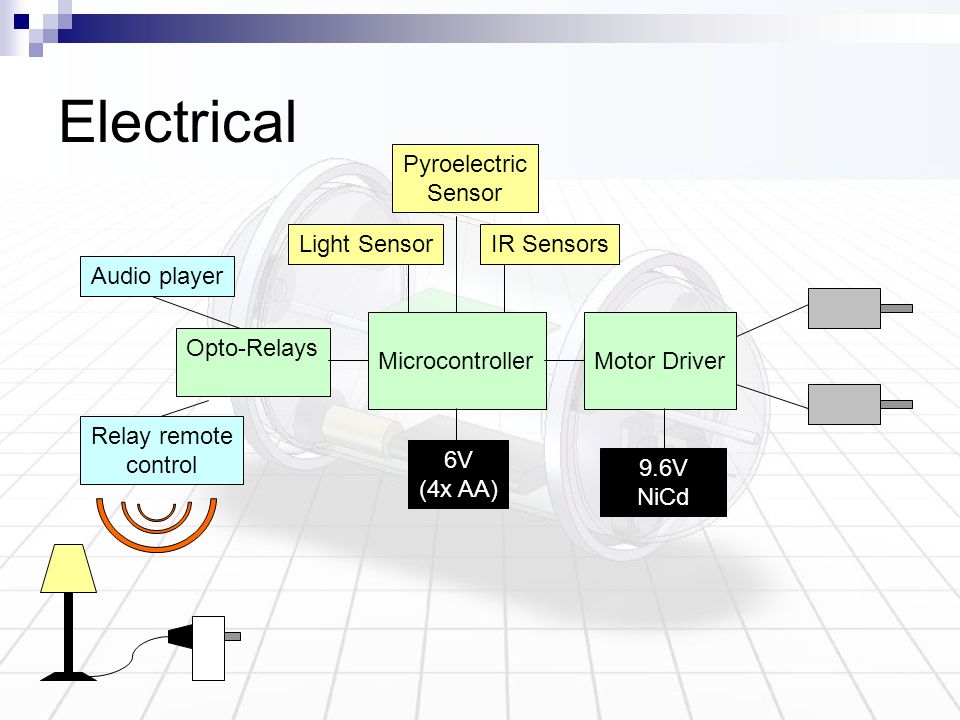 Electrical

Pyroelectric Sensor

Light Sensor

IR Sensors

Audio player

Opto-Relays

Microcontroller

Motor Driver

Relay remote control

6V (4x AA)

9.6V NiCd